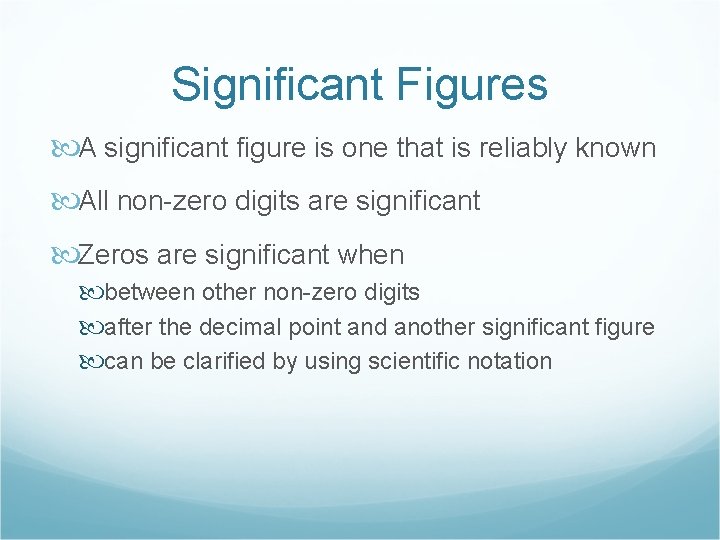 Significant Figures

A significant figure is one that is reliably known

All non-zero digits are significant

Zeros are significant when

between other non-zero digits

after the decimal point and another significant figure

can be clarified by using scientific notation